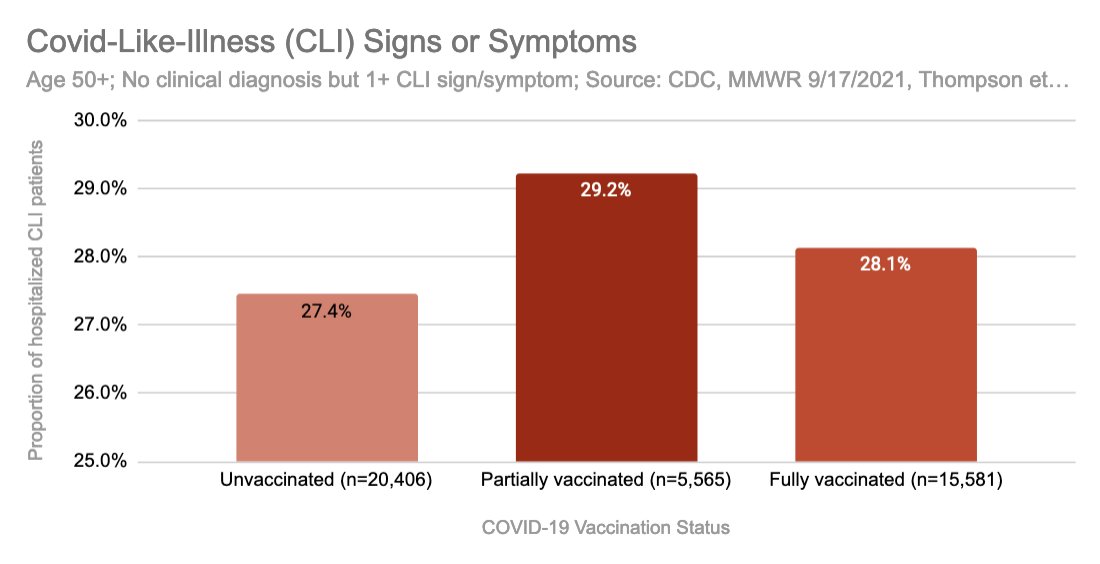 Covid-Like-Illness (CLI) Signs or Symptoms

Age 50+; No clinical diagnosis but 1+ CLI sign/symptom; Source: CDC, MMWR 9/17/2021, Thompson et…

Proportion of hospitalized CLI patients

30.0%
29.0%
28.0%
27.0%
26.0%
25.0%

27.4%
29.2%
28.1%

Unvaccinated (n=20,406)
Partially vaccinated (n=5,565)
Fully vaccinated (n=15,581)

COVID-19 Vaccination Status